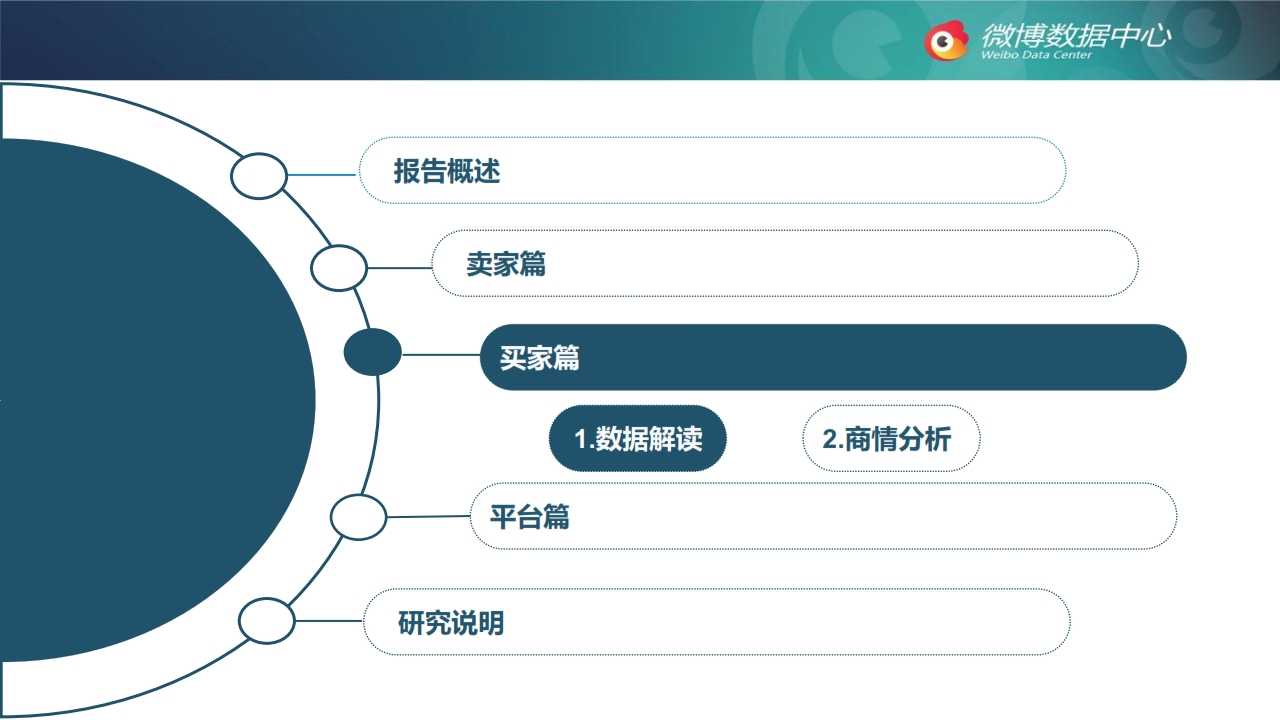 微博数据中心
Weibo Data Center

报告概述

卖家篇

买家篇

1.数据解读

2.商情分析

平台篇

研究说明